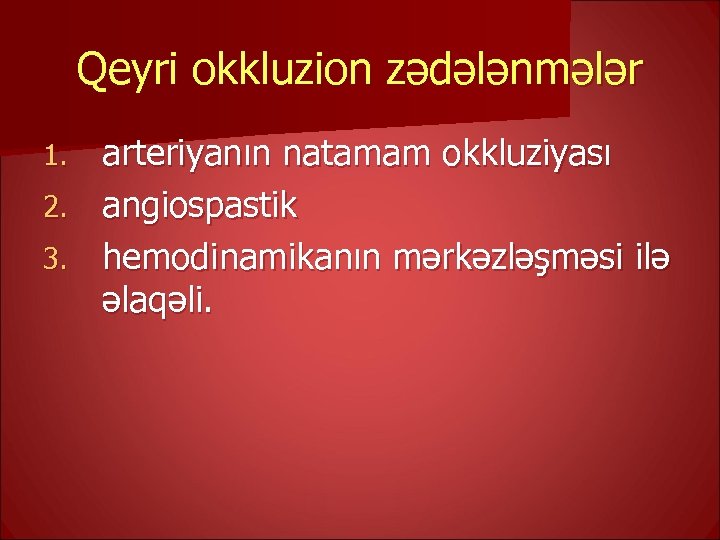 Qeyri okkluzion zədələnmələr

1. arteriyanın natamam okkluziyası
2. angiospastik
3. hemodinamikanın mərkəzləşməsi ilə əlaqəli.